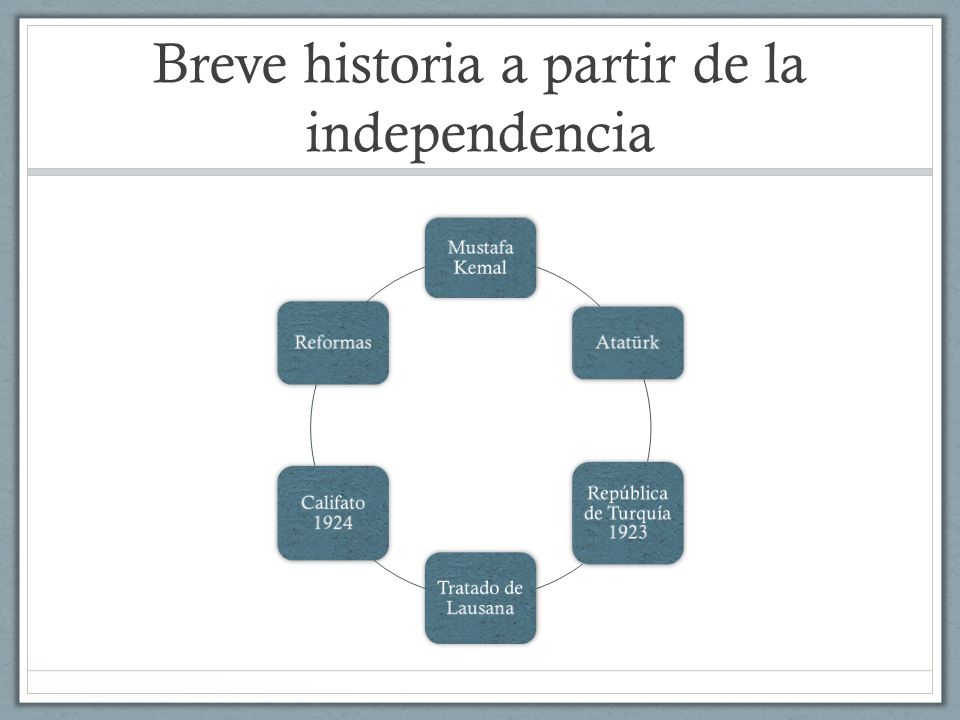 Breve historia a partir de la independencia

Mustafa Kemal

Atatürk

República de Turquía 1923

Tratado de Lausana

Califato 1924

Reformas